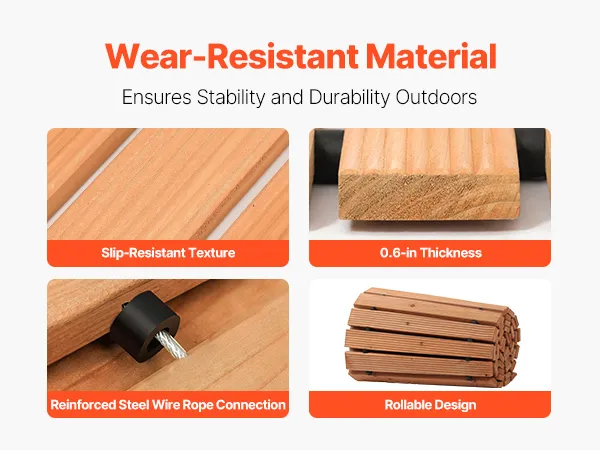 Wear-Resistant Material

Ensures Stability and Durability Outdoors

Slip-Resistant Texture

0.6-in Thickness

Reinforced Steel Wire Rope Connection

Rollable Design